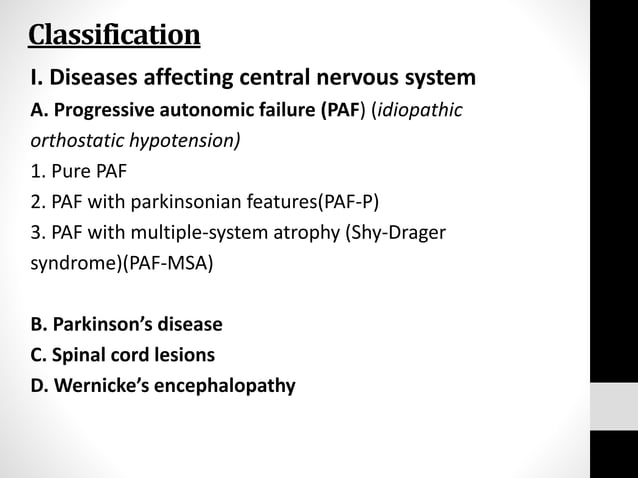 Classification

I. Diseases affecting central nervous system

A. Progressive autonomic failure (PAF) (idiopathic orthostatic hypotension)

1. Pure PAF

2. PAF with parkinsonian features(PAF-P)

3. PAF with multiple-system atrophy (Shy-Drager syndrome)(PAF-MSA)

B. Parkinson's disease

C. Spinal cord lesions

D. Wernicke's encephalopathy